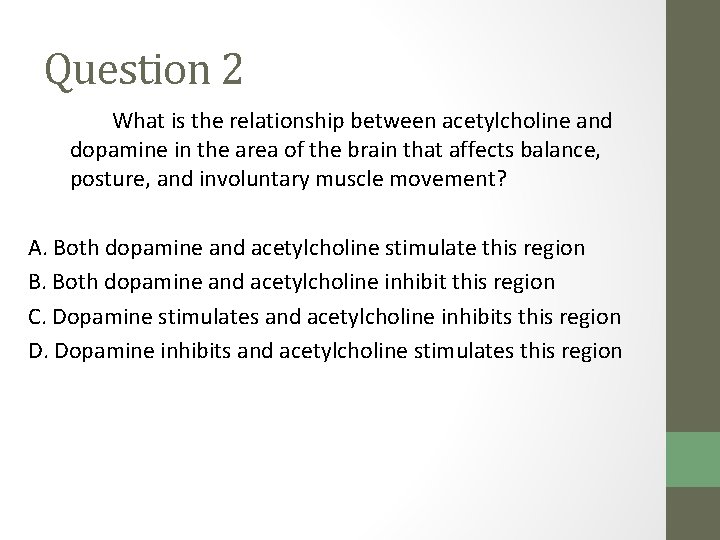 Question 2

What is the relationship between acetylcholine and dopamine in the area of the brain that affects balance, posture, and involuntary muscle movement?

A. Both dopamine and acetylcholine stimulate this region
B. Both dopamine and acetylcholine inhibit this region
C. Dopamine stimulates and acetylcholine inhibits this region
D. Dopamine inhibits and acetylcholine stimulates this region